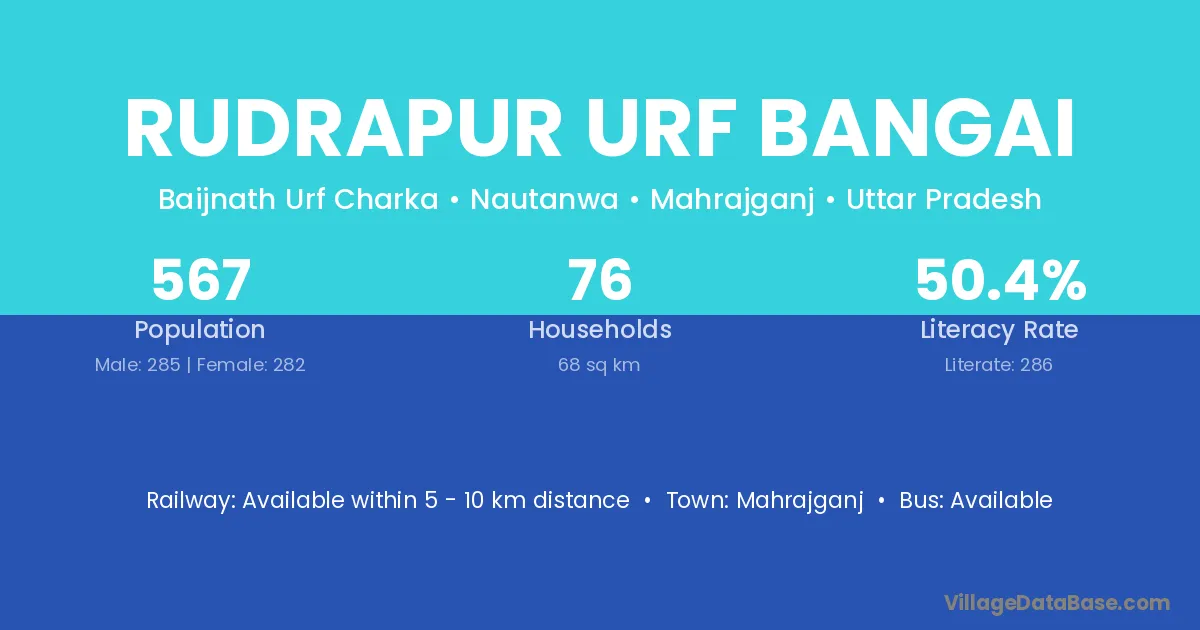 RUDRAPUR URF BANGAI

Baijnath Urf Charka • Nautanwa • Mahrajganj • Uttar Pradesh

567
Population
Male: 285 | Female: 282

76
Households
68 sq km

50.4%
Literacy Rate
Literate: 286

Railway: Available within 5 - 10 km distance • Town: Mahrajganj • Bus: Available

VillageDataBase.com